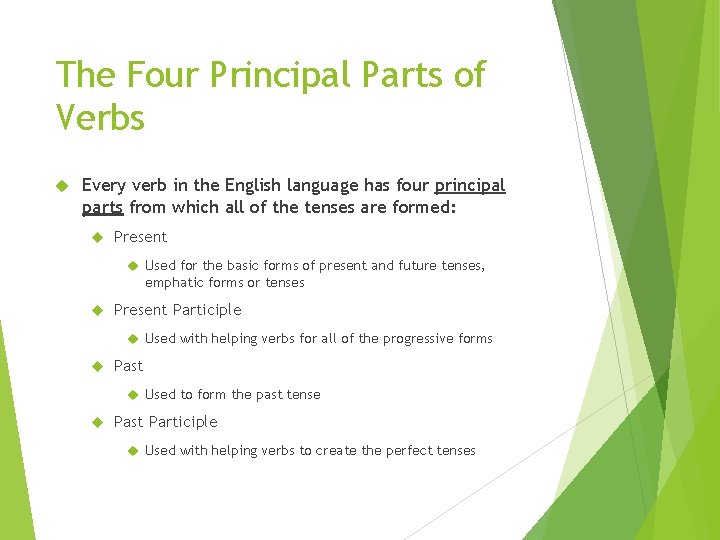 The Four Principal Parts of Verbs

Every verb in the English language has four principal parts from which all of the tenses are formed:

Present

Used for the basic forms of present and future tenses, emphatic forms or tenses

Present Participle

Used with helping verbs for all of the progressive forms

Past

Used to form the past tense

Past Participle

Used with helping verbs to create the perfect tenses